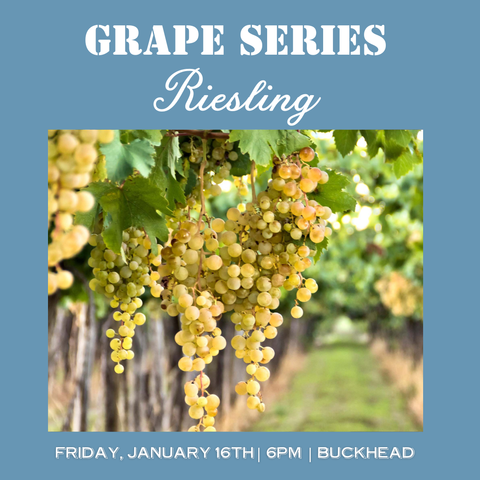 GRAPE SERIES
Riesling

FRIDAY, JANUARY 16TH | 6PM | BUCKHEAD